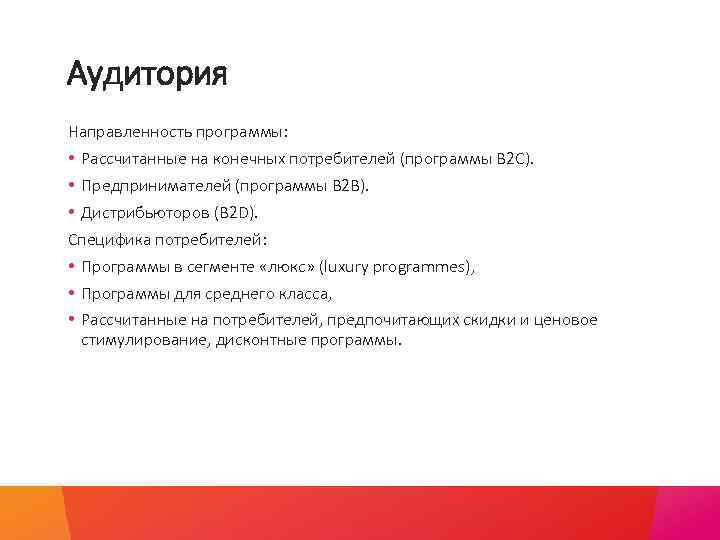 Аудитория

Направленность программы:

• Рассчитанные на конечных потребителей (программы B2C).

• Предпринимателей (программы B2B).

• Дистрибьюторов (B2D).

Специфика потребителей:

• Программы в сегменте «люкс» (luxury programmes),

• Программы для среднего класса,

• Рассчитанные на потребителей, предпочитающих скидки и ценовое стимулирование, дисконтные программы.